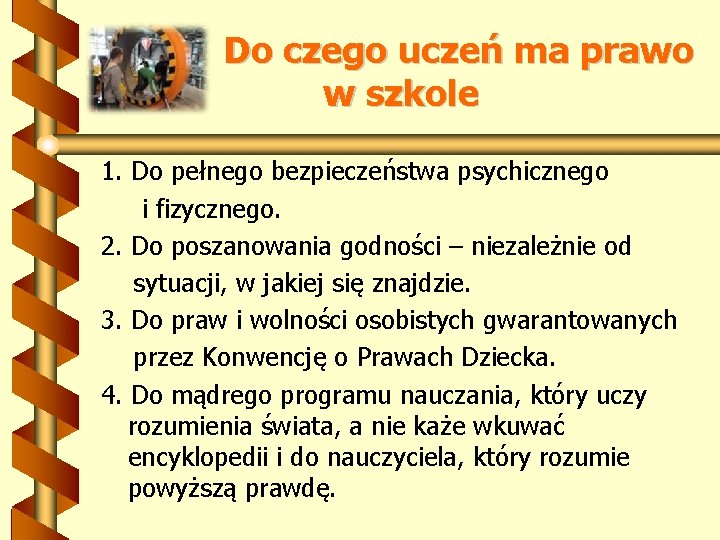 Do czego uczeń ma prawo w szkole

1. Do pełnego bezpieczeństwa psychicznego i fizycznego.
2. Do poszanowania godności – niezależnie od sytuacji, w jakiej się znajdzie.
3. Do praw i wolności osobistych gwarantowanych przez Konwencję o Prawach Dziecka.
4. Do mądrego programu nauczania, który uczy rozumienia świata, a nie każe wkuwać encyklopedii i do nauczyciela, który rozumie powyższą prawdę.